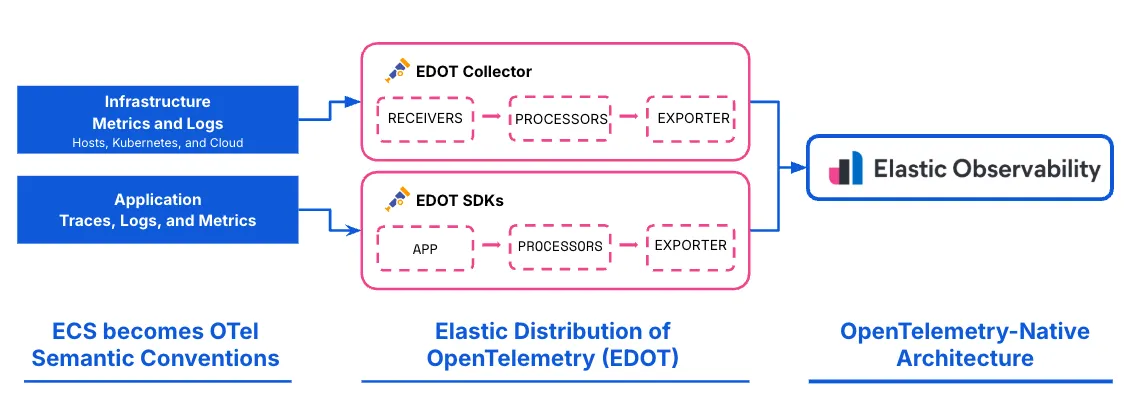 Infrastructure
Metrics and Logs
Hosts, Kubernetes, and Cloud

Application
Traces, Logs, and Metrics

EDOT Collector

RECEIVERS

PROCESSORS

EXPORTER

EDOT SDKs

APP

PROCESSORS

EXPORTER

Elastic Observability

ECS becomes OTel Semantic Conventions

Elastic Distribution of OpenTelemetry (EDOT)

OpenTelemetry-Native Architecture